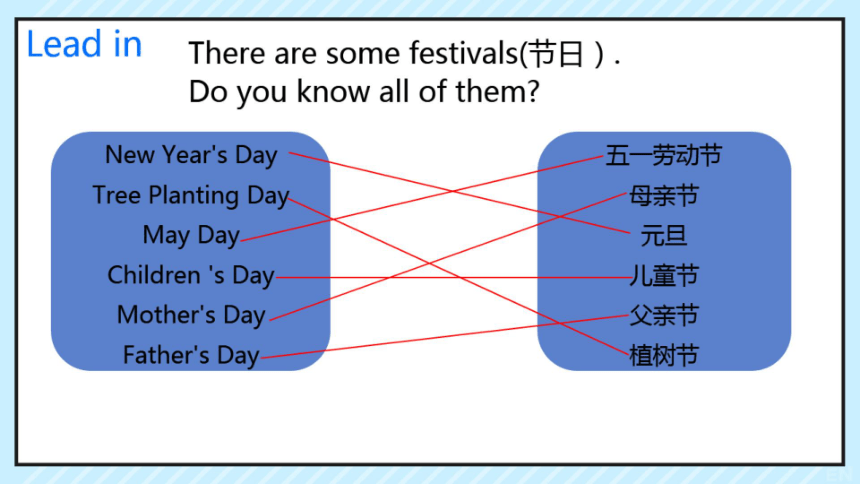 Lead in

There are some festivals(节日 ) .
Do you know all of them?

New Year's Day
Tree Planting Day
May Day
Children 's Day
Mother's Day
Father's Day

五一劳动节
母亲节
元旦
儿童节
父亲节
植树节